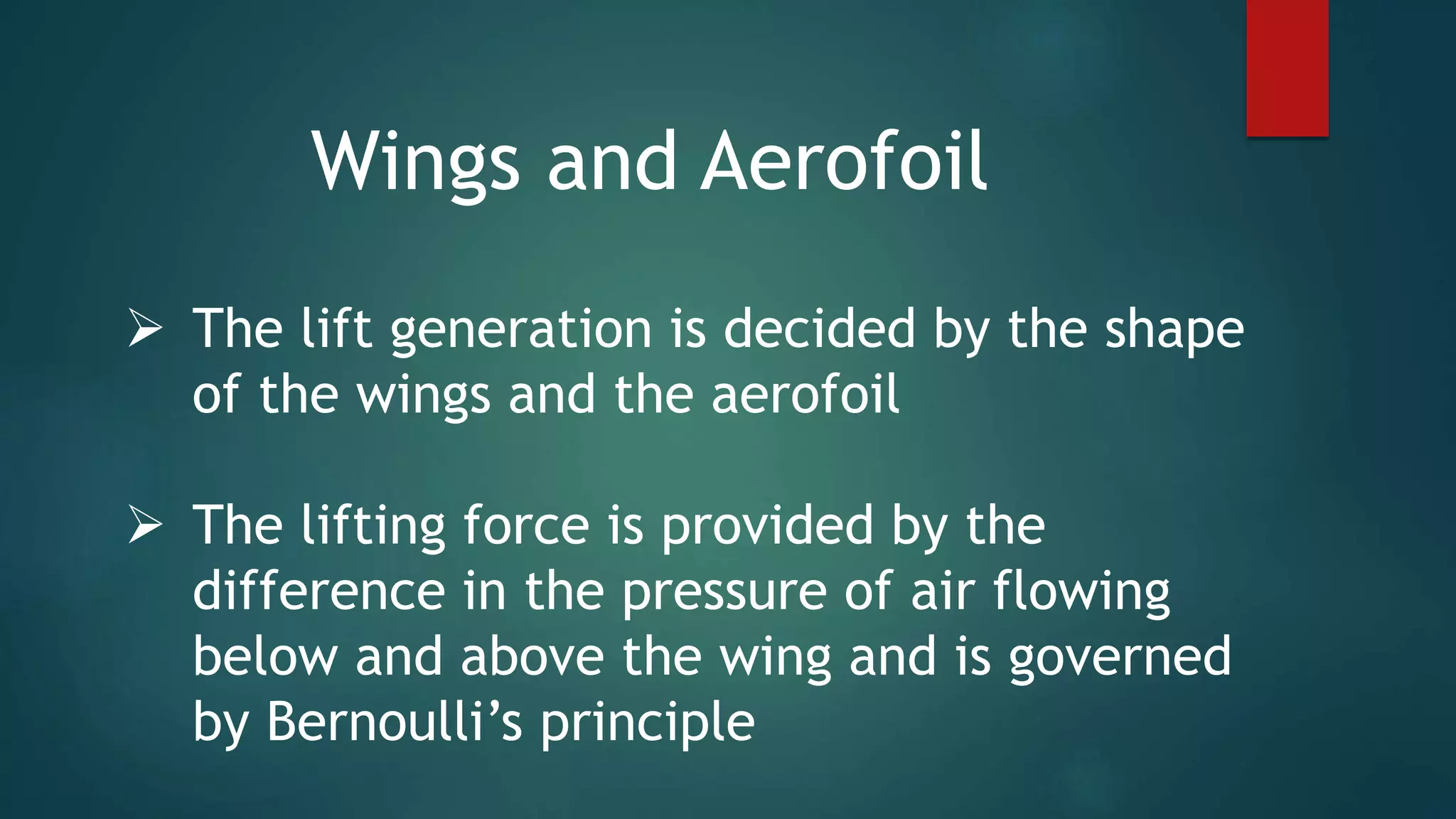 Wings and Aerofoil

➢ The lift generation is decided by the shape of the wings and the aerofoil

➢ The lifting force is provided by the difference in the pressure of air flowing below and above the wing and is governed by Bernoulli’s principle